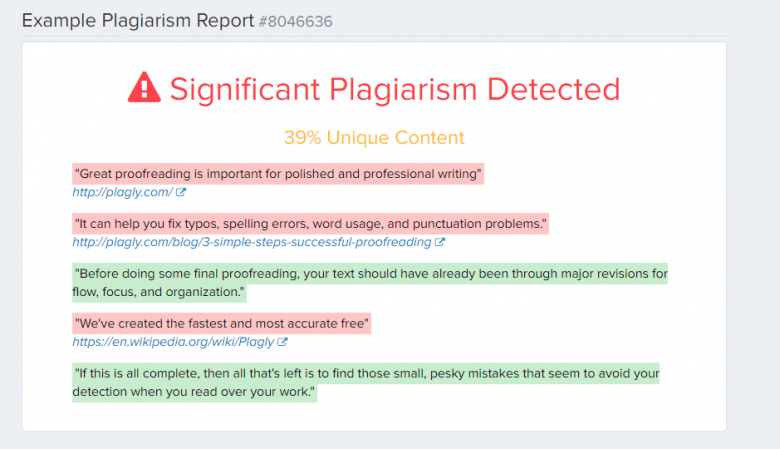 Example Plagiarism Report #8046636

Significant Plagiarism Detected

39% Unique Content

"Great proofreading is important for polished and professional writing"
http://plagly.com/

"It can help you fix typos, spelling errors, word usage, and punctuation problems."
http://plagly.com/blog/3-simple-steps-successful-proofreading

"Before doing some final proofreading, your text should have already been through major revisions for flow, focus, and organization."

"We've created the fastest and most accurate free"
https://en.wikipedia.org/wiki/Plagly

"If this is all complete, then all that's left is to find those small, pesky mistakes that seem to avoid your detection when you read over your work."